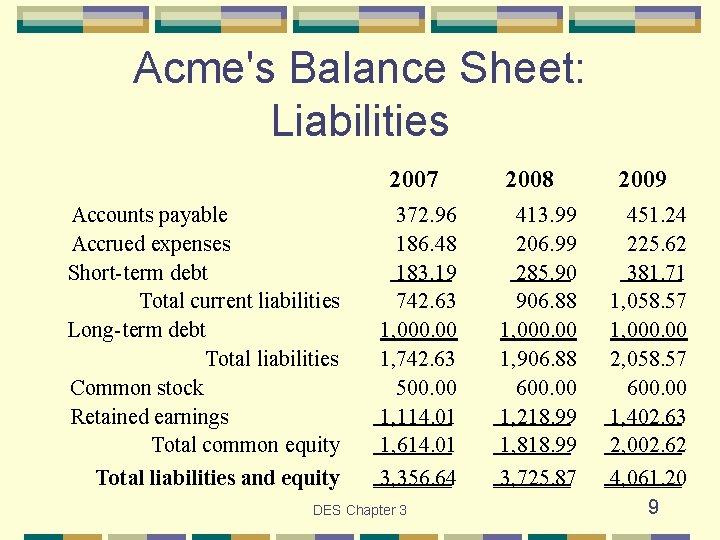 Acme's Balance Sheet: Liabilities

| | 2007 | 2008 | 2009 |
|---|---|---|---|
| Accounts payable | 372.96 | 413.99 | 451.24 |
| Accrued expenses | 186.48 | 206.99 | 225.62 |
| Short-term debt | 183.19 | 285.90 | 381.71 |
| Total current liabilities | 742.63 | 906.88 | 1,058.57 |
| Long-term debt | 1,000.00 | 1,000.00 | 1,000.00 |
| Total liabilities | 1,742.63 | 1,906.88 | 2,058.57 |
| Common stock | 500.00 | 600.00 | 600.00 |
| Retained earnings | 1,114.01 | 1,218.99 | 1,402.63 |
| Total common equity | 1,614.01 | 1,818.99 | 2,002.62 |
| **Total liabilities and equity** | 3,356.64 | 3,725.87 | 4,061.20 |

DES Chapter 3

9